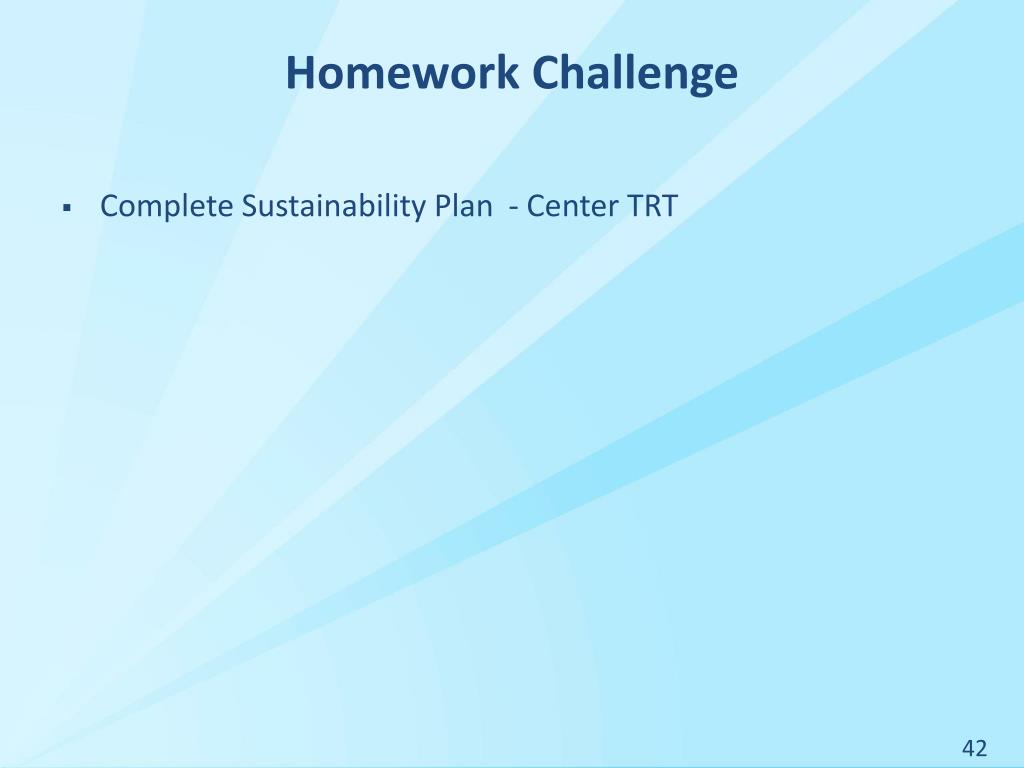 Homework Challenge

▪ Complete Sustainability Plan - Center TRT

42